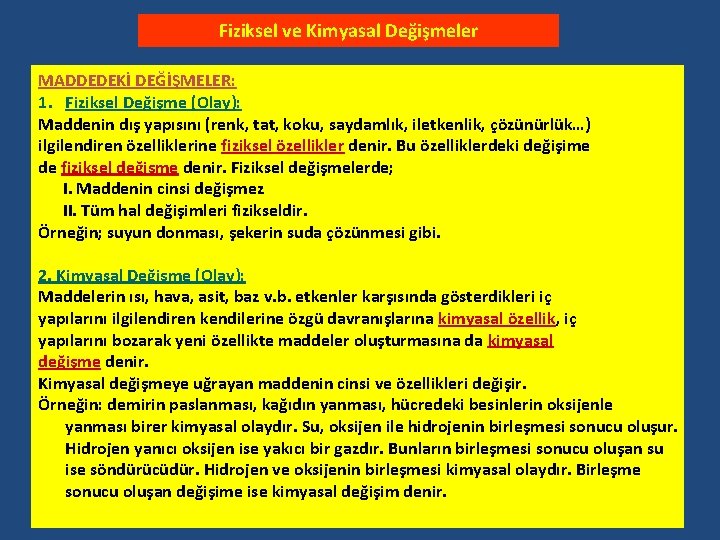 Fiziksel ve Kimyasal Değişmeler

MADDEDEKİ DEĞİŞMELER:
1. Fiziksel Değişme (Olay):
Maddenin dış yapısını (renk, tat, koku, saydamlık, iletkenlik, çözünürlük…) ilgilendiren özelliklerine fiziksel özellikler denir. Bu özelliklerdeki değişime de fiziksel değişme denir. Fiziksel değişmelerde;
I. Maddenin cinsi değişmez
II. Tüm hal değişimleri fizikseldir.
Örneğin; suyun donması, şekerin suda çözünmesi gibi.

2. Kimyasal Değişme (Olay):
Maddelerin ısı, hava, asit, baz v.b. etkenler karşısında gösterdikleri iç yapılarını ilgilendiren kendilerine özgü davranışlarına kimyasal özellik, iç yapılarını bozarak yeni özellikte maddeler oluşturmasına da kimyasal değişme denir.
Kimyasal değişmeye uğrayan maddenin cinsi ve özellikleri değişir.
Örneğin: demirin paslanması, kağıdın yanması, hücredeki besinlerin oksijenle yanması birer kimyasal olaydır. Su, oksijen ile hidrojenin birleşmesi sonucu oluşur. Hidrojen yanıcı oksijen ise yakıcı bir gazdır. Bunların birleşmesi sonucu oluşan su ise söndürücüdür. Hidrojen ve oksijenin birleşmesi kimyasal olaydır. Birleşme sonucu oluşan değişime ise kimyasal değişim denir.